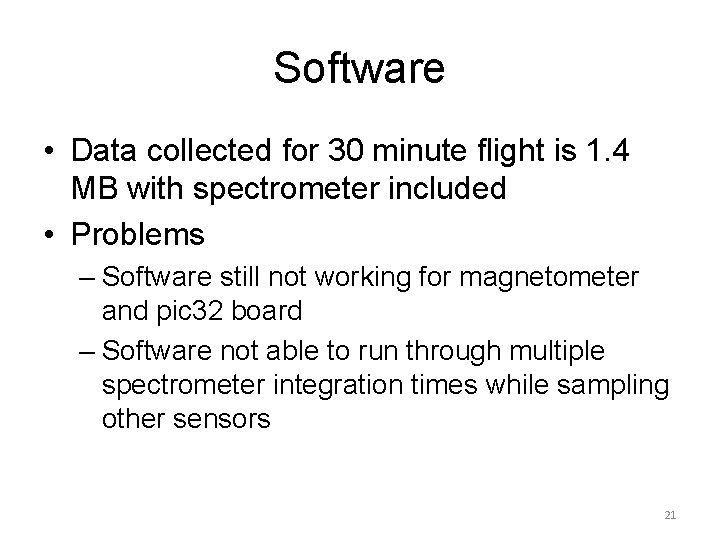 Software

• Data collected for 30 minute flight is 1.4 MB with spectrometer included

• Problems

– Software still not working for magnetometer and pic32 board

– Software not able to run through multiple spectrometer integration times while sampling other sensors

21